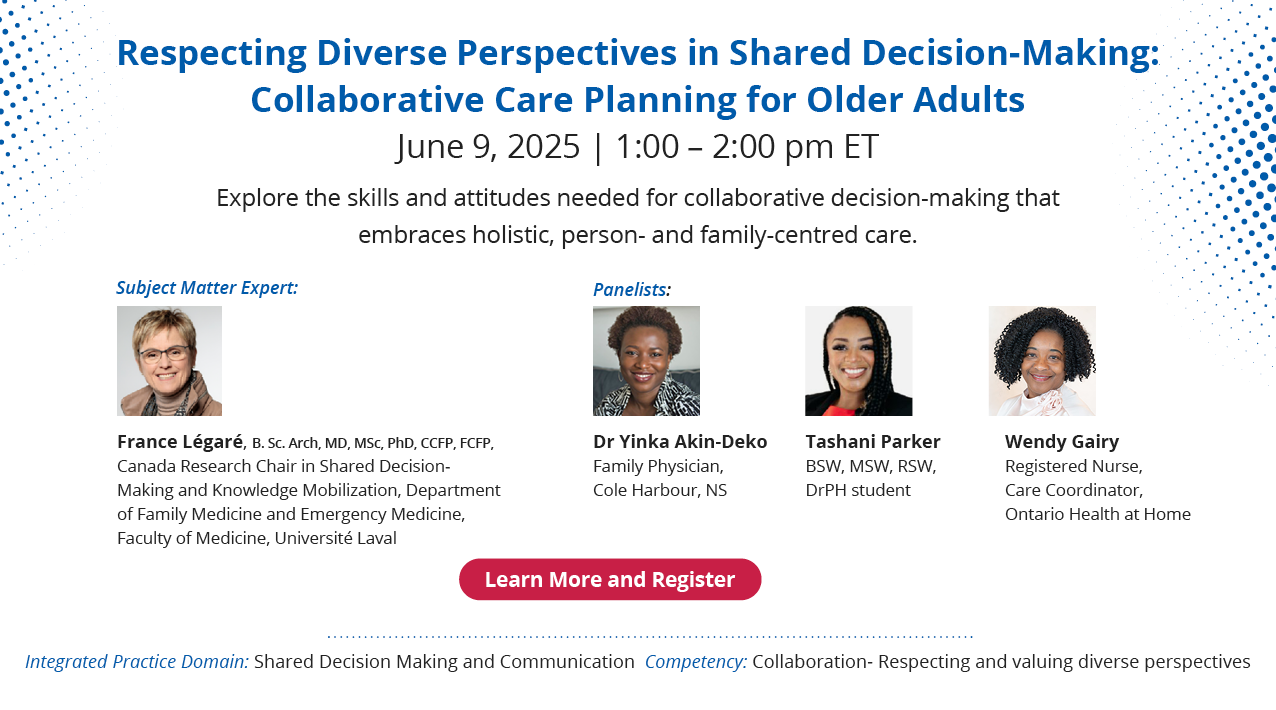 Respecting Diverse Perspectives in Shared Decision-Making: Collaborative Care Planning for Older Adults
June 9, 2025 | 1:00 – 2:00 pm ET

Explore the skills and attitudes needed for collaborative decision-making that embraces holistic, person- and family-centred care.

Subject Matter Expert:

France Légaré, B. Sc. Arch, MD, MSc, PhD, CCFP, FCFP, Canada Research Chair in Shared Decision-Making and Knowledge Mobilization, Department of Family Medicine and Emergency Medicine, Faculty of Medicine, Université Laval

Panelists:

Dr Yinka Akin-Deko
Family Physician,
Cole Harbour, NS

Tashani Parker
BSW, MSW, RSW,
DrPH student

Wendy Gairy
Registered Nurse,
Care Coordinator,
Ontario Health at Home

Learn More and Register

Integrated Practice Domain: Shared Decision Making and Communication Competency: Collaboration- Respecting and valuing diverse perspectives